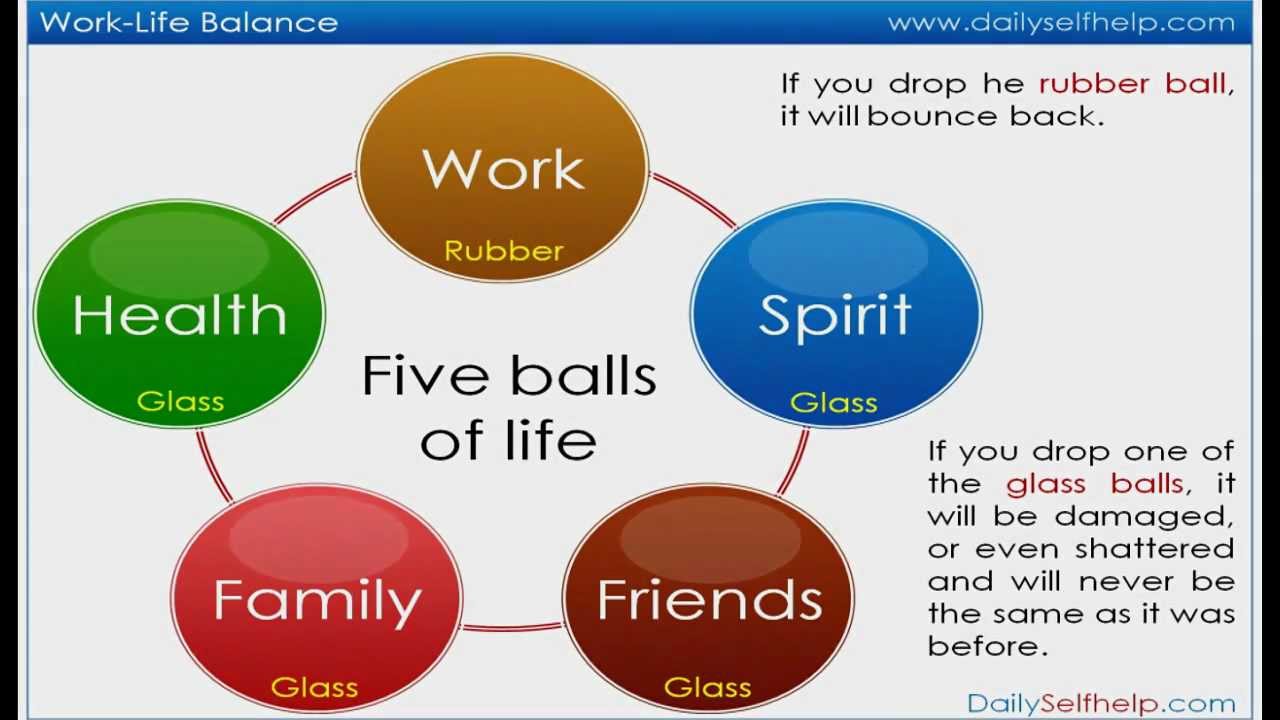 Work-Life Balance

www.dailyselfhelp.com

If you drop he rubber ball, it will bounce back.

Work
Rubber

Health
Glass

Spirit
Glass

Five balls of life

Family
Glass

Friends
Glass

If you drop one of the glass balls, it will be damaged, or even shattered and will never be the same as it was before.

DailySelfhelp.com